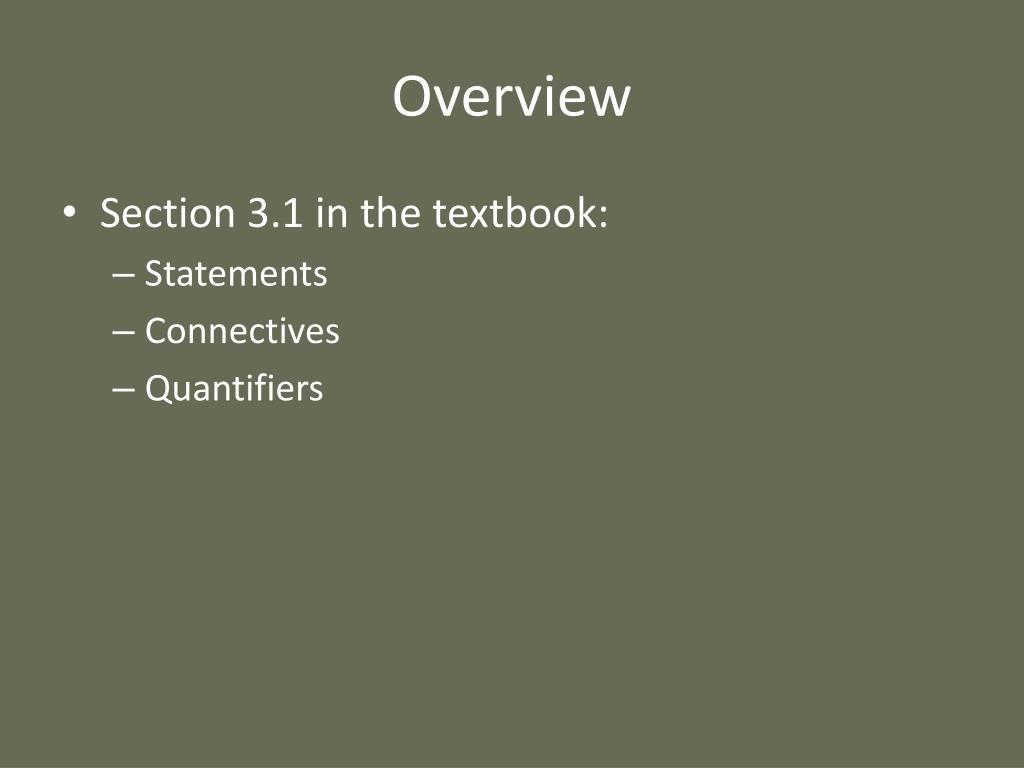 Overview

• Section 3.1 in the textbook:
– Statements
– Connectives
– Quantifiers